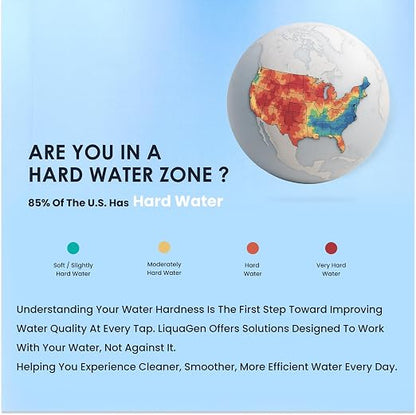 ARE YOU IN A HARD WATER ZONE ?

85% Of The U.S. Has Hard Water

Soft / Slightly Hard Water

Moderately Hard Water

Hard Water

Very Hard Water

Understanding Your Water Hardness Is The First Step Toward Improving Water Quality At Every Tap. LiquaGen Offers Solutions Designed To Work With Your Water, Not Against It.
Helping You Experience Cleaner, Smoother, More Efficient Water Every Day.